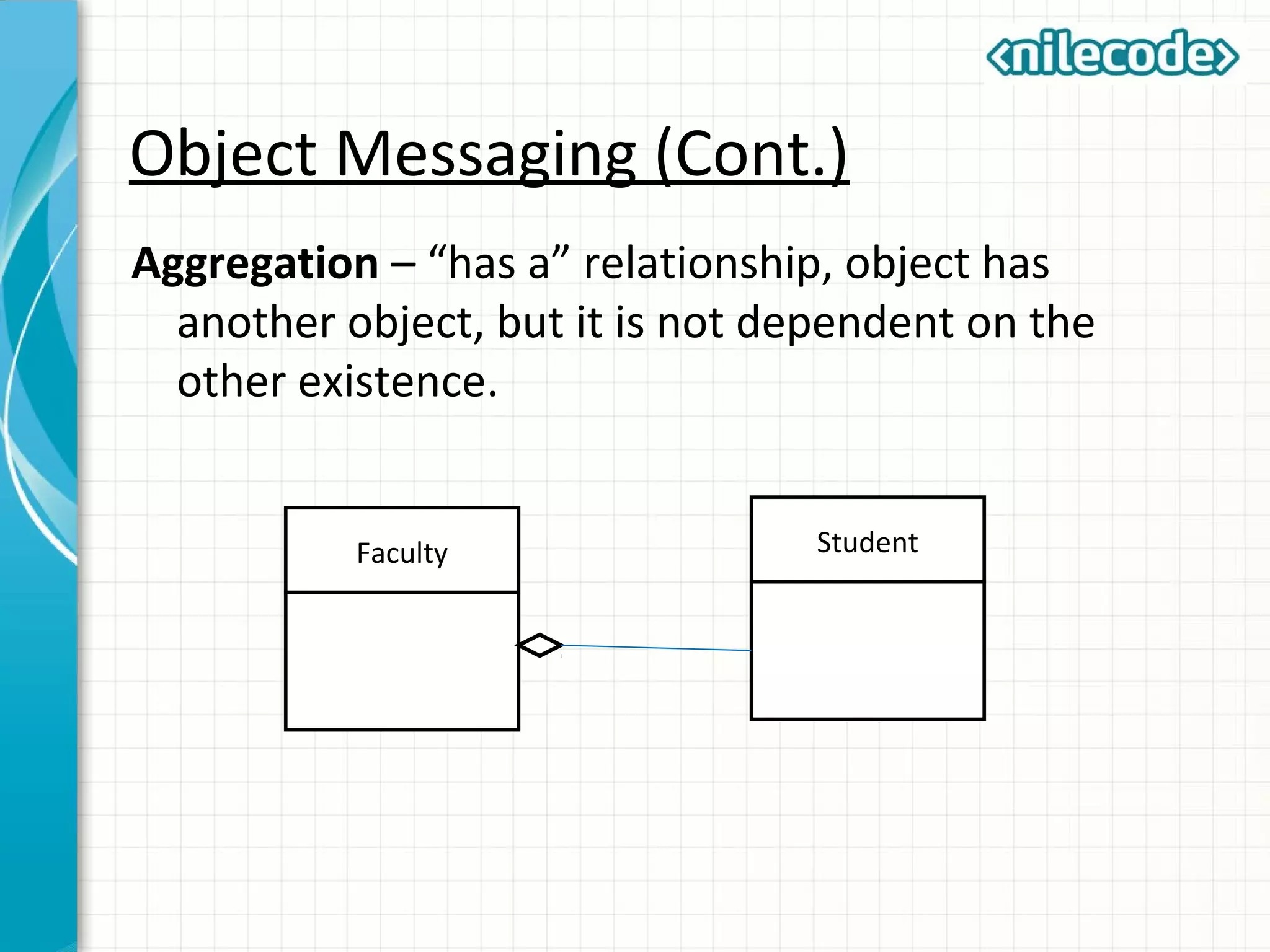 ‹nilecode›

Object Messaging (Cont.)

Aggregation – “has a” relationship, object has another object, but it is not dependent on the other existence.

Faculty

Student